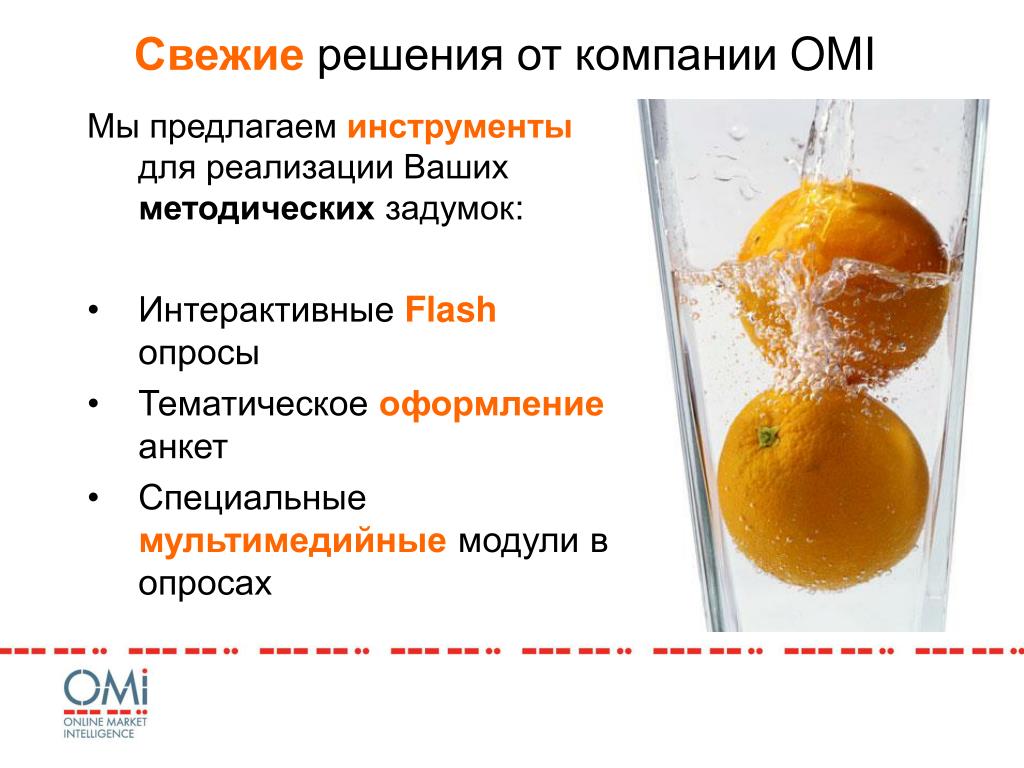 Свежие решения от компании OMI

Мы предлагаем инструменты для реализации Ваших методических задумок:

• Интерактивные Flash опросы
• Тематическое оформление анкет
• Специальные мультимедийные модули в опросах

OMi
ONLINE MARKET INTELLIGENCE